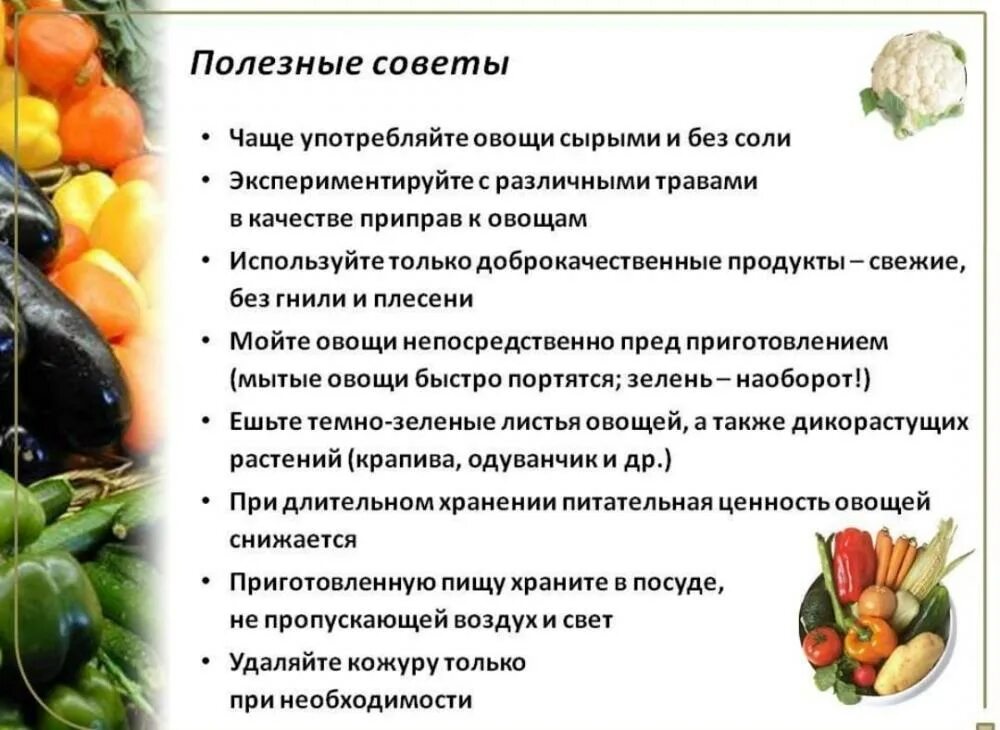 Полезные советы

• Чаще употребляйте овощи сырыми и без соли
• Экспериментируйте с различными травами в качестве приправ к овощам
• Используйте только доброкачественные продукты – свежие, без гнили и плесени
• Мойте овощи непосредственно пред приготовлением (мытые овощи быстро портятся; зелень – наоборот!)
• Ешьте темно-зеленые листья овощей, а также дикорастущих растений (крапива, одуванчик и др.)
• При длительном хранении питательная ценность овощей снижается
• Приготовленную пищу храните в посуде, не пропускающей воздух и свет
• Удаляйте кожуру только при необходимости